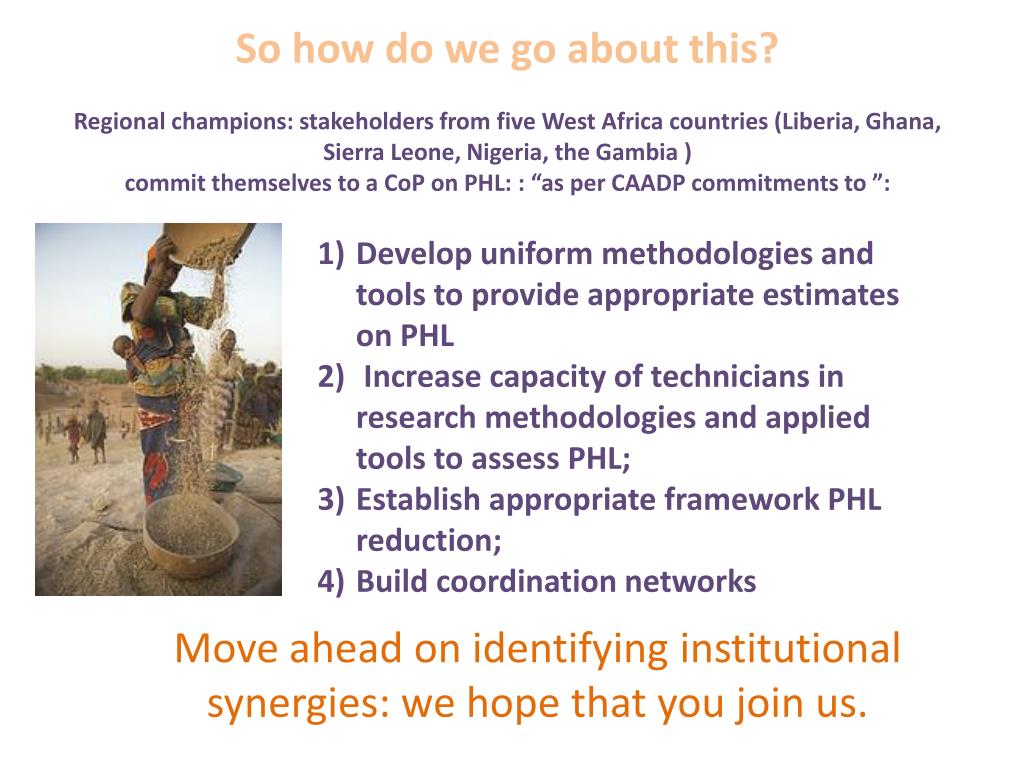 So how do we go about this?

Regional champions: stakeholders from five West Africa countries (Liberia, Ghana, Sierra Leone, Nigeria, the Gambia )
commit themselves to a CoP on PHL: : “as per CAADP commitments to ”:

1) Develop uniform methodologies and tools to provide appropriate estimates on PHL
2) Increase capacity of technicians in research methodologies and applied tools to assess PHL;
3) Establish appropriate framework PHL reduction;
4) Build coordination networks

Move ahead on identifying institutional synergies: we hope that you join us.